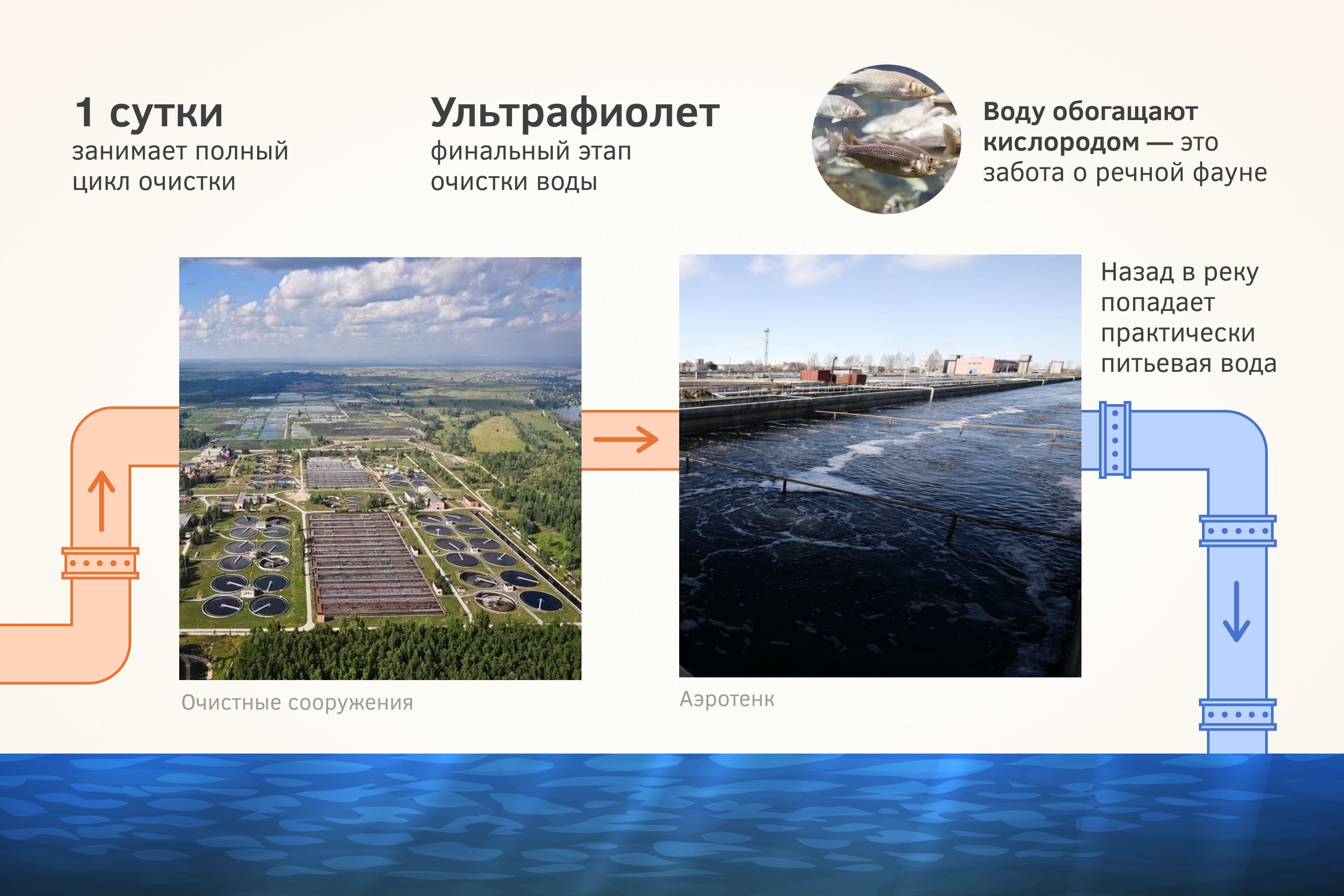 1 сутки
занимает полный цикл очистки

Ультрафиолет
финальный этап очистки воды

Воду обогащают кислородом — это забота о речной фауне

Назад в реку попадает практически питьевая вода

Очистные сооружения

Аэротенк